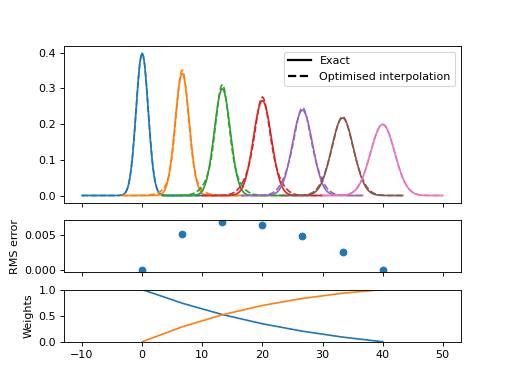 0.4
0.3
0.2
0.1
0.0

Exact
Optimised interpolation

RMS error
0.005
0.000

Weights
1.0
0.5
0.0

−10
0
10
20
30
40
50